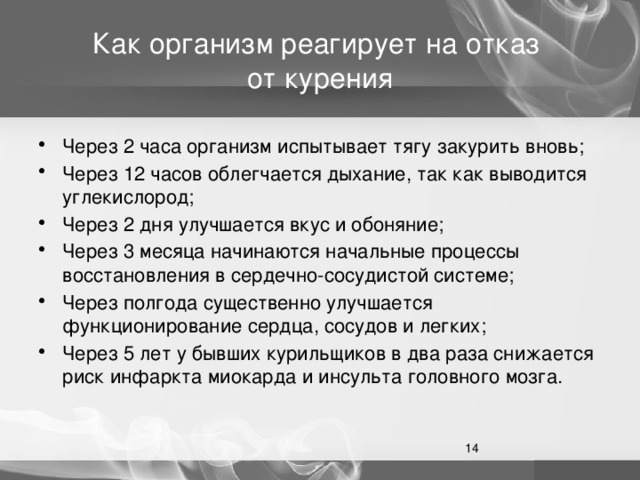 Как организм реагирует на отказ от курения

• Через 2 часа организм испытывает тягу закурить вновь;
• Через 12 часов облегчается дыхание, так как выводится углекислород;
• Через 2 дня улучшается вкус и обоняние;
• Через 3 месяца начинаются начальные процессы восстановления в сердечно-сосудистой системе;
• Через полгода существенно улучшается функционирование сердца, сосудов и легких;
• Через 5 лет у бывших курильщиков в два раза снижается риск инфаркта миокарда и инсульта головного мозга.

14